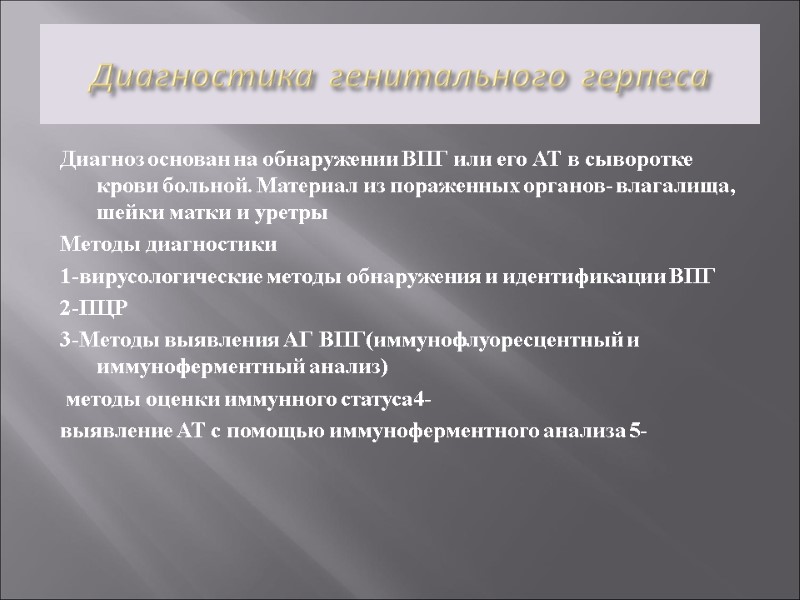 Диагностика генитального герпеса

Диагноз основан на обнаружении ВПГ или его АТ в сыворотке крови больной. Материал из пораженных органов- влагалища, шейки матки и уретры

Методы диагностики

1-вирусологические методы обнаружения и идентификации ВПГ

2-ПЦР

3-Методы выявления АГ ВПГ(иммунофлуоресцентный и иммуноферментный анализ)

методы оценки иммунного статуса4-

выявление АТ с помощью иммуноферментного анализа 5-